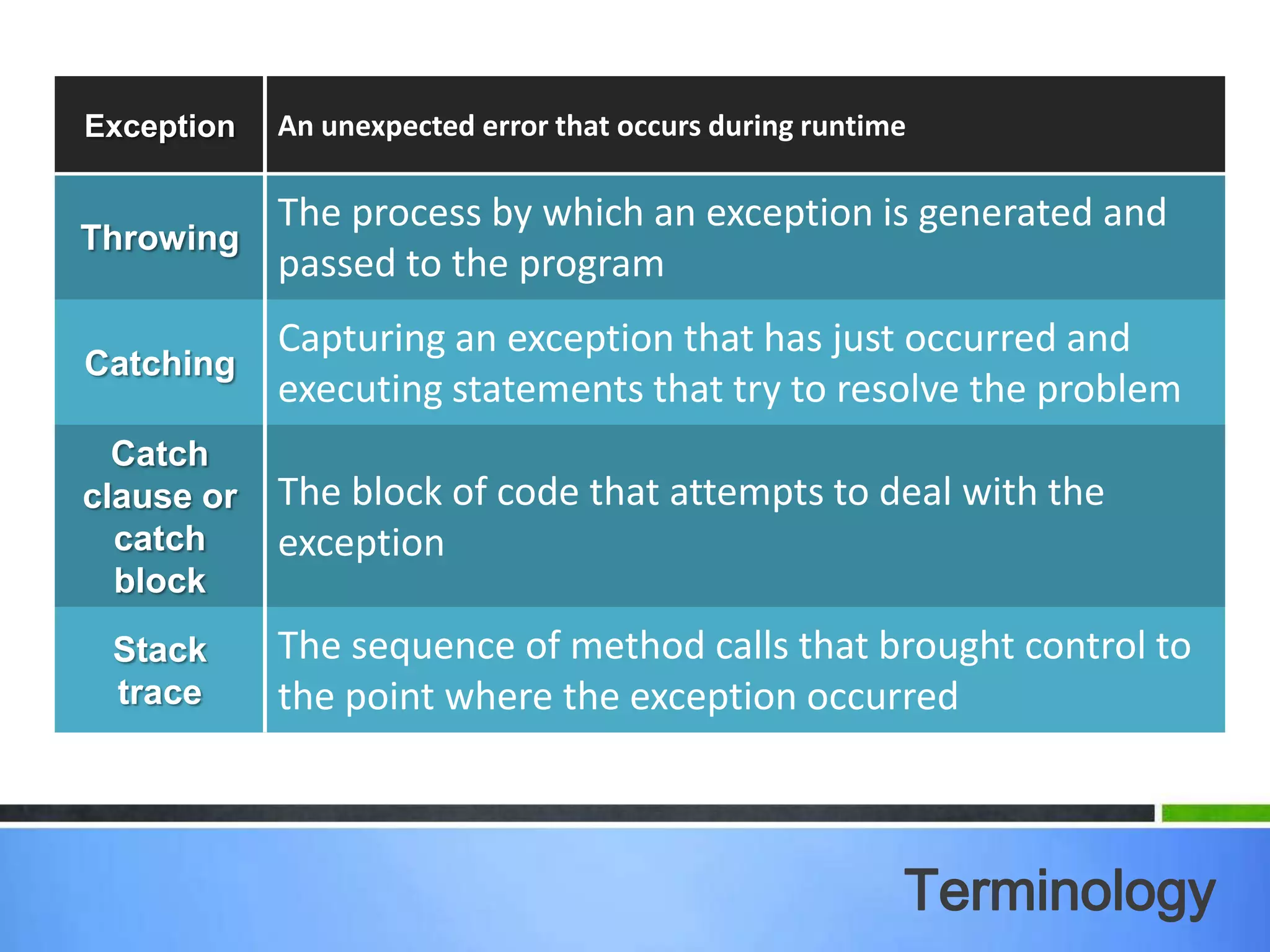 | Exception | An unexpected error that occurs during runtime |
|---|---|
| Throwing | The process by which an exception is generated and passed to the program |
| Catching | Capturing an exception that has just occurred and executing statements that try to resolve the problem |
| Catch clause or catch block | The block of code that attempts to deal with the exception |
| Stack trace | The sequence of method calls that brought control to the point where the exception occurred |

Terminology